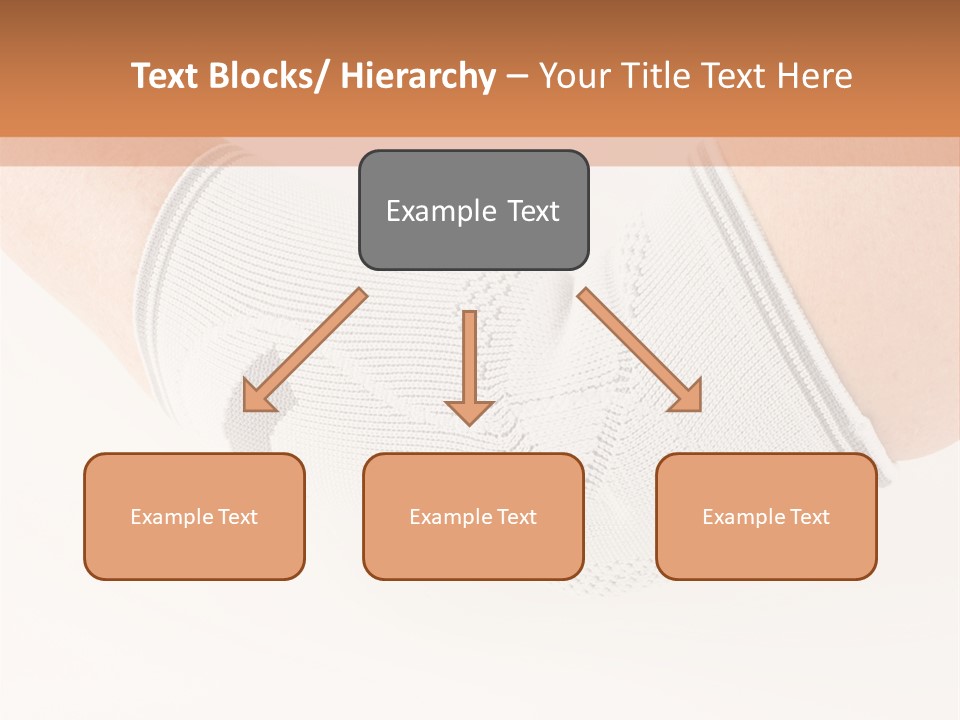 Text Blocks/ Hierarchy – Your Title Text Here

Example Text

Example Text

Example Text

Example Text